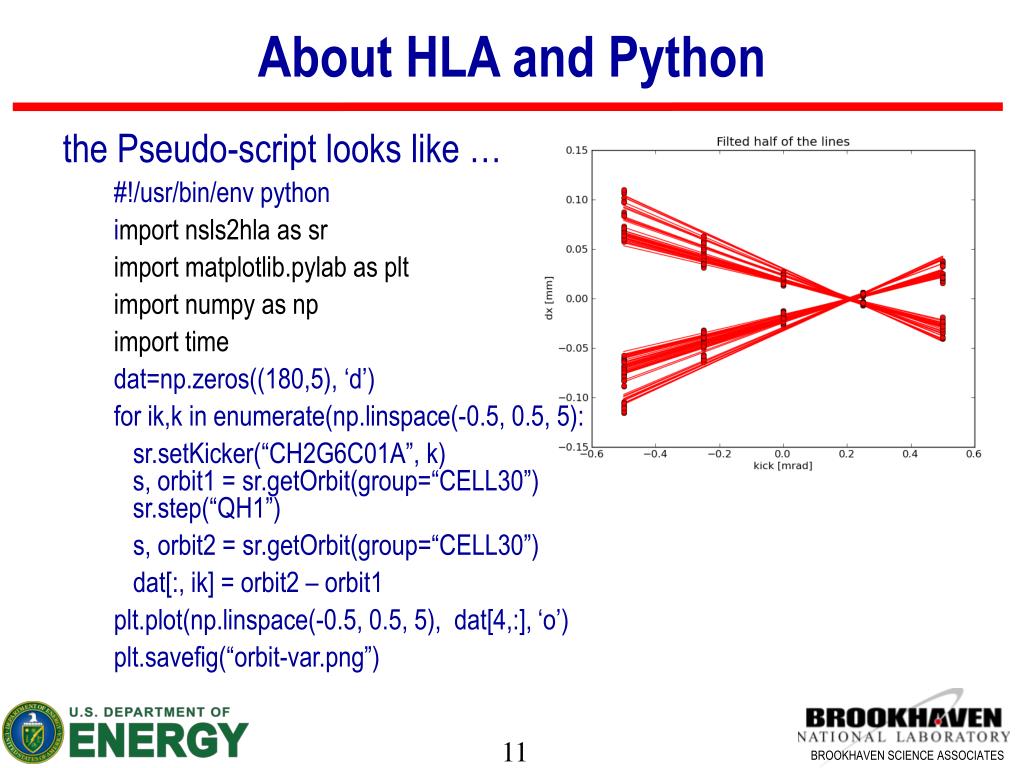 About HLA and Python

the Pseudo-script looks like …

#!/usr/bin/env python
import nsls2hla as sr
import matplotlib.pylab as plt
import numpy as np
import time
dat=np.zeros((180,5), ‘d’)
for ik,k in enumerate(np.linspace(-0.5, 0.5, 5):
sr.setKicker(“CH2G6C01A”, k)
s, orbit1 = sr.getOrbit(group=“CELL30”)
sr.step(“QH1”)
s, orbit2 = sr.getOrbit(group=“CELL30”)
dat[:, ik] = orbit2 – orbit1
plt.plot(np.linspace(-0.5, 0.5, 5), dat[4,:], ‘o’)
plt.savefig(“orbit-var.png”)

Filted half of the lines

0.15
0.10
0.05
0.00
−0.05
−0.10
−0.15
dx [mm]
−0.6 −0.4 −0.2 0.0 0.2 0.4 0.6
kick [mrad]

U.S. DEPARTMENT OF ENERGY

11

BROOKHAVEN NATIONAL LABORATORY
BROOKHAVEN SCIENCE ASSOCIATES